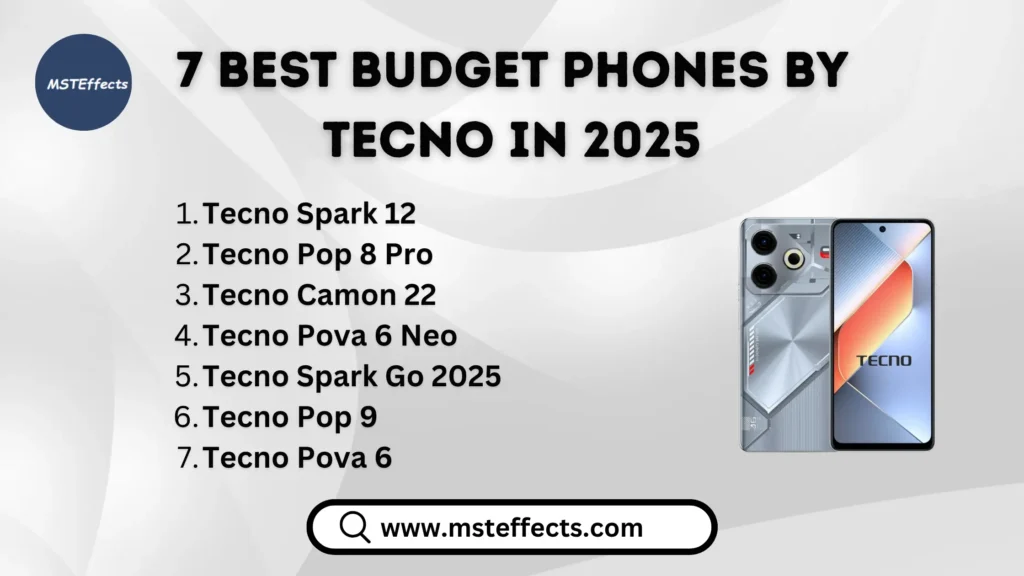 MSTEffects

7 BEST BUDGET PHONES BY TECNO IN 2025

1. Tecno Spark 12
2. Tecno Pop 8 Pro
3. Tecno Camon 22
4. Tecno Pova 6 Neo
5. Tecno Spark Go 2025
6. Tecno Pop 9
7. Tecno Pova 6

TECNO

www.msteffects.com